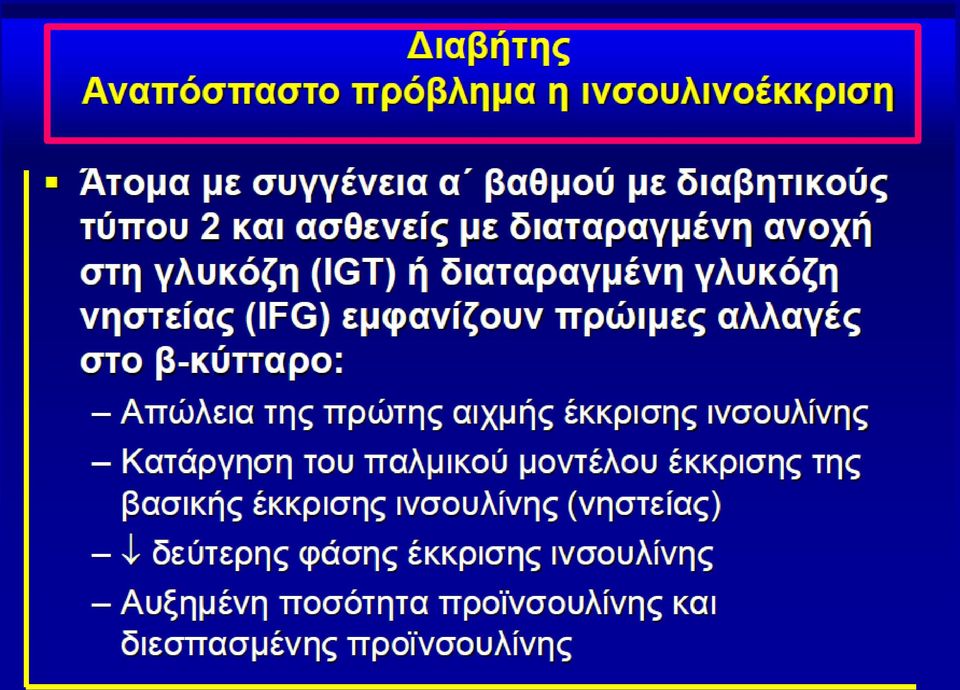 Διαβήτης
Αναπόσπαστο πρόβλημα η ινσουλινοέκκριση

▪ Άτομα με συγγένεια α΄ βαθμού με διαβητικούς τύπου 2 και ασθενείς με διαταραγμένη ανοχή στη γλυκόζη (IGT) ή διαταραγμένη γλυκόζη νηστείας (IFG) εμφανίζουν πρώιμες αλλαγές στο β-κύτταρο:
– Απώλεια της πρώτης αιχμής έκκρισης ινσουλίνης
– Κατάργηση του παλμικού μοντέλου έκκρισης της βασικής έκκρισης ινσουλίνης (νηστείας)
– ↓ δεύτερης φάσης έκκρισης ινσουλίνης
– Αυξημένη ποσότητα προϊνσουλίνης και διεσπασμένης προϊνσουλίνης